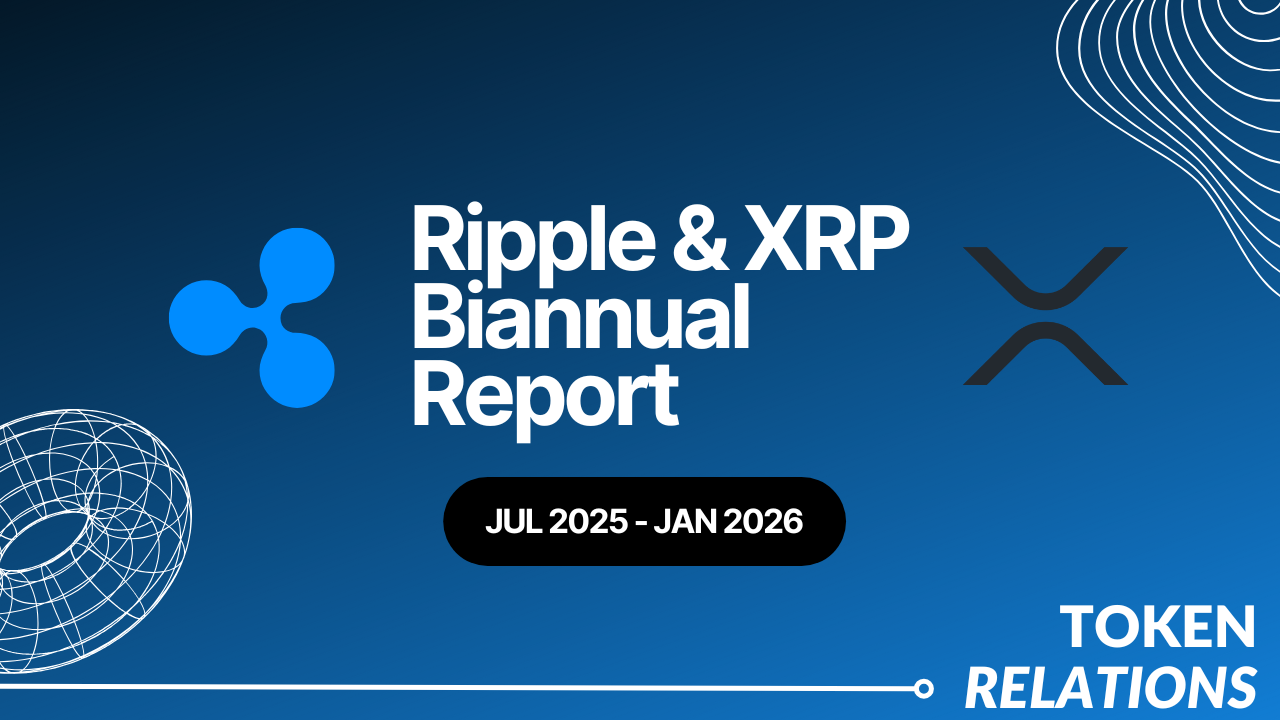 Ripple & XRP Biannual Report

JUL 2025 - JAN 2026

TOKEN RELATIONS